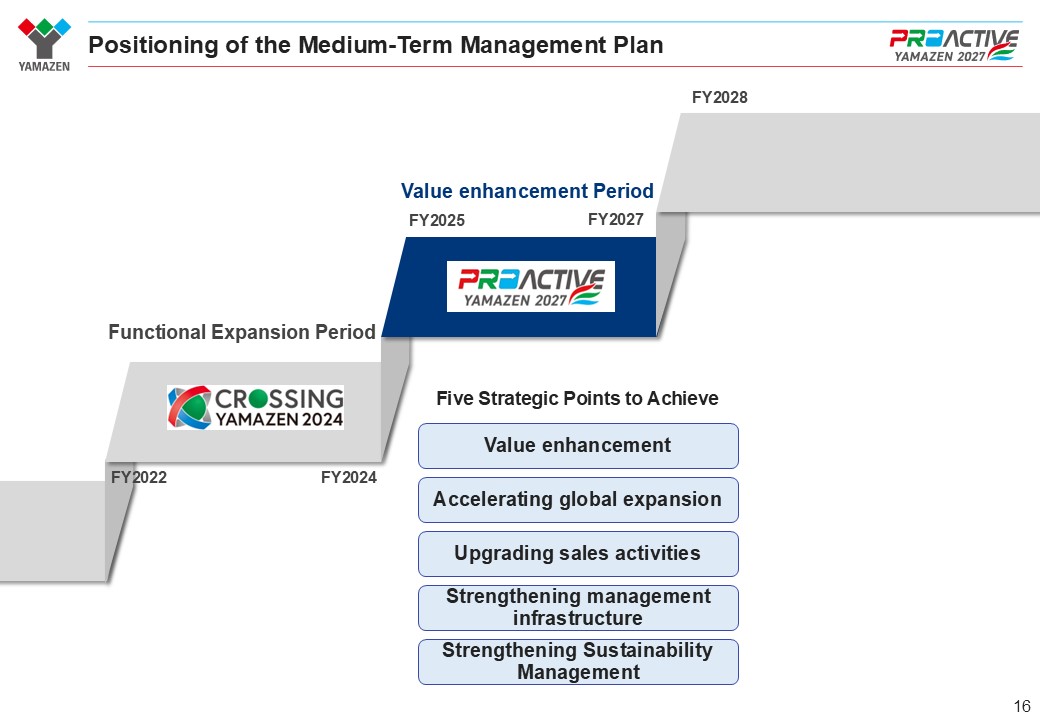 YAMAZEN

Positioning of the Medium-Term Management Plan

PROACTIVE YAMAZEN 2027

FY2028

Value enhancement Period

FY2025

FY2027

PROACTIVE YAMAZEN 2027

Functional Expansion Period

CROSSING YAMAZEN 2024

FY2022

FY2024

Five Strategic Points to Achieve

Value enhancement

Accelerating global expansion

Upgrading sales activities

Strengthening management infrastructure

Strengthening Sustainability Management

16